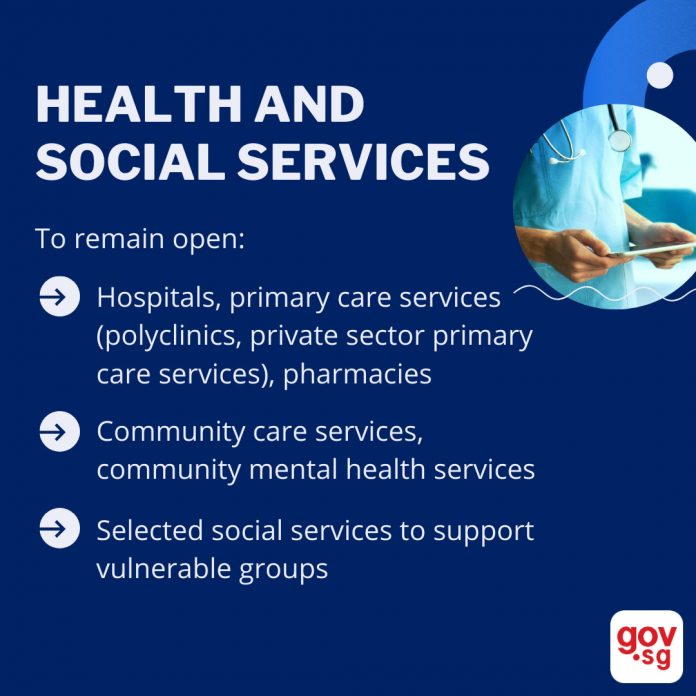 HEALTH AND SOCIAL SERVICES

To remain open:

Hospitals, primary care services (polyclinics, private sector primary care services), pharmacies

Community care services, community mental health services

Selected social services to support vulnerable groups

gov.sg